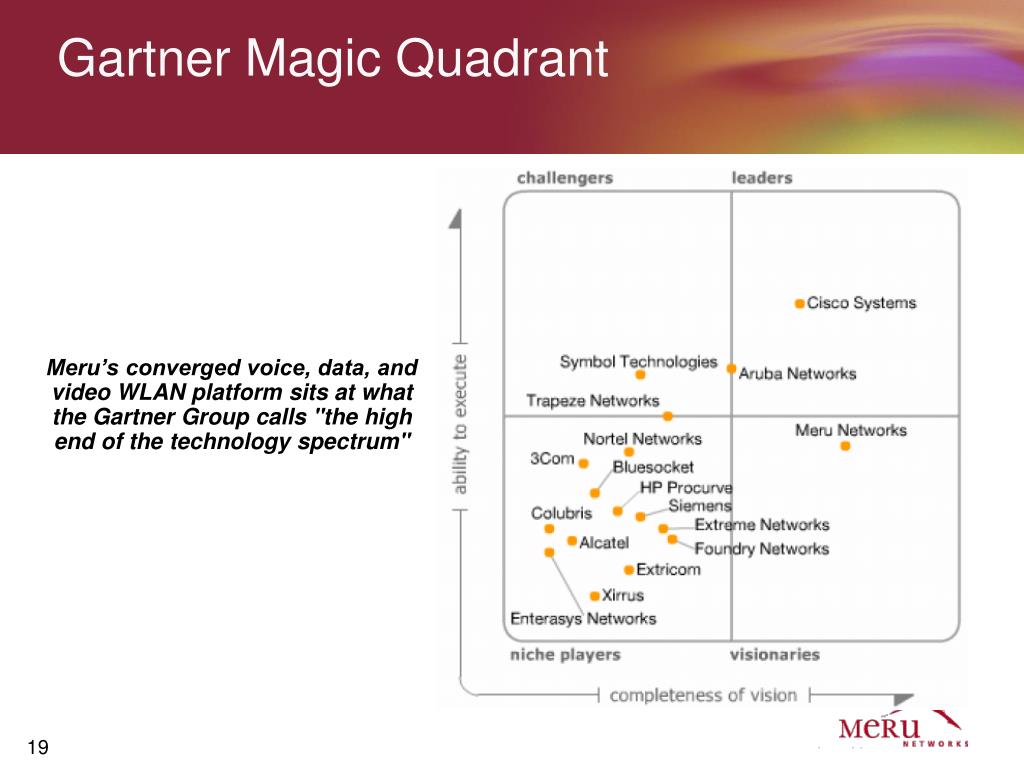 Gartner Magic Quadrant

Meru's converged voice, data, and video WLAN platform sits at what the Gartner Group calls "the high end of the technology spectrum"

challengers
leaders
ability to execute
Cisco Systems
Symbol Technologies
Aruba Networks
Trapeze Networks
Meru Networks
Nortel Networks
3Com
Bluesocket
HP Procurve
Siemens
Colubris
Extreme Networks
Alcatel
Foundry Networks
Extricom
Xirrus
Enterasys Networks
niche players
visionaries
completeness of vision

19

MERU NETWORKS